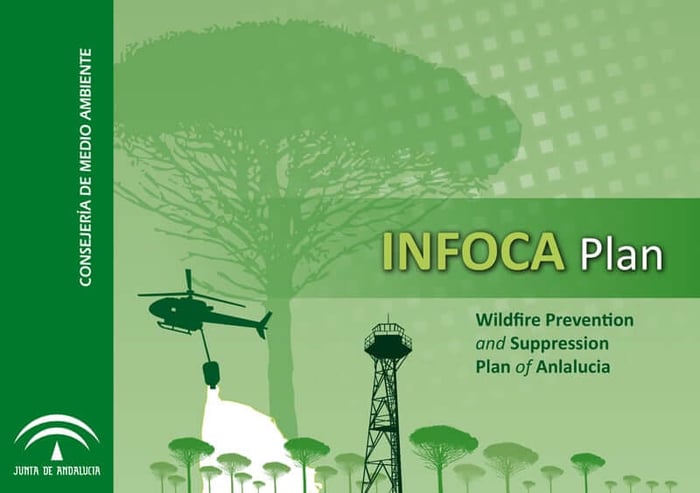 CONSEJERÍA DE MEDIO AMBIENTE

JUNTA DE ANDALUCIA

INFOCA Plan

Wildfire Prevention and Suppression Plan of Anlalucia